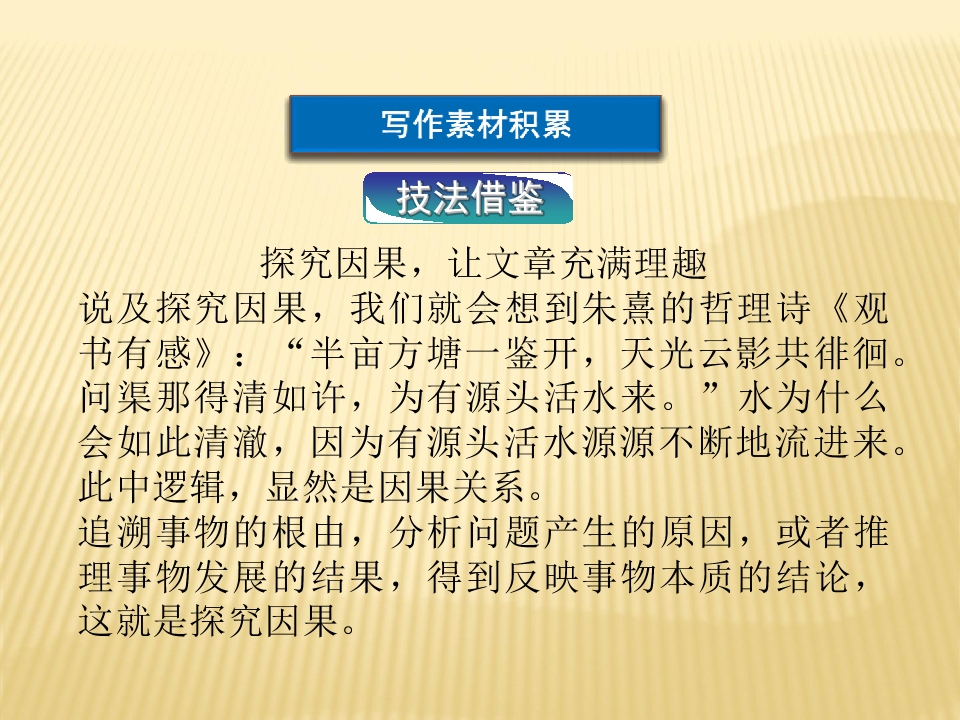 写作素材积累

技法借鉴

探究因果，让文章充满理趣

说及探究因果，我们就会想到朱熹的哲理诗《观书有感》：“半亩方塘一鉴开，天光云影共徘徊。问渠那得清如许，为有源头活水来。”水为什么会如此清澈，因为有源头活水源源不断地流进来。此中逻辑，显然是因果关系。

追溯事物的根由，分析问题产生的原因，或者推理事物发展的结果，得到反映事物本质的结论，这就是探究因果。